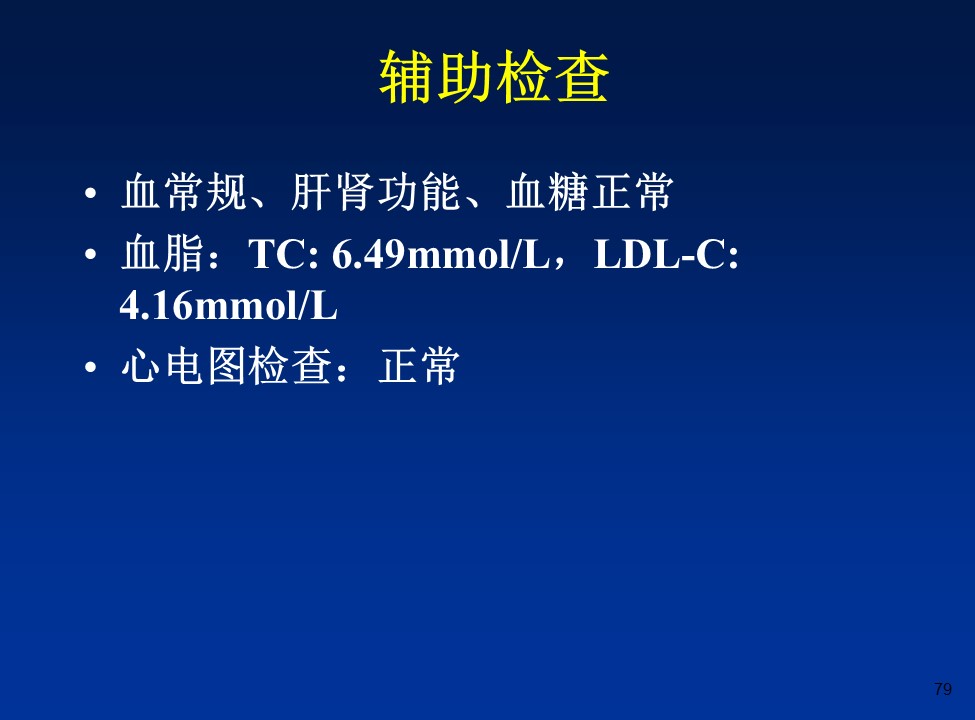 辅助检查

• 血常规、肝肾功能、血糖正常
• 血脂：TC: 6.49mmol/L，LDL-C: 4.16mmol/L
• 心电图检查：正常

79